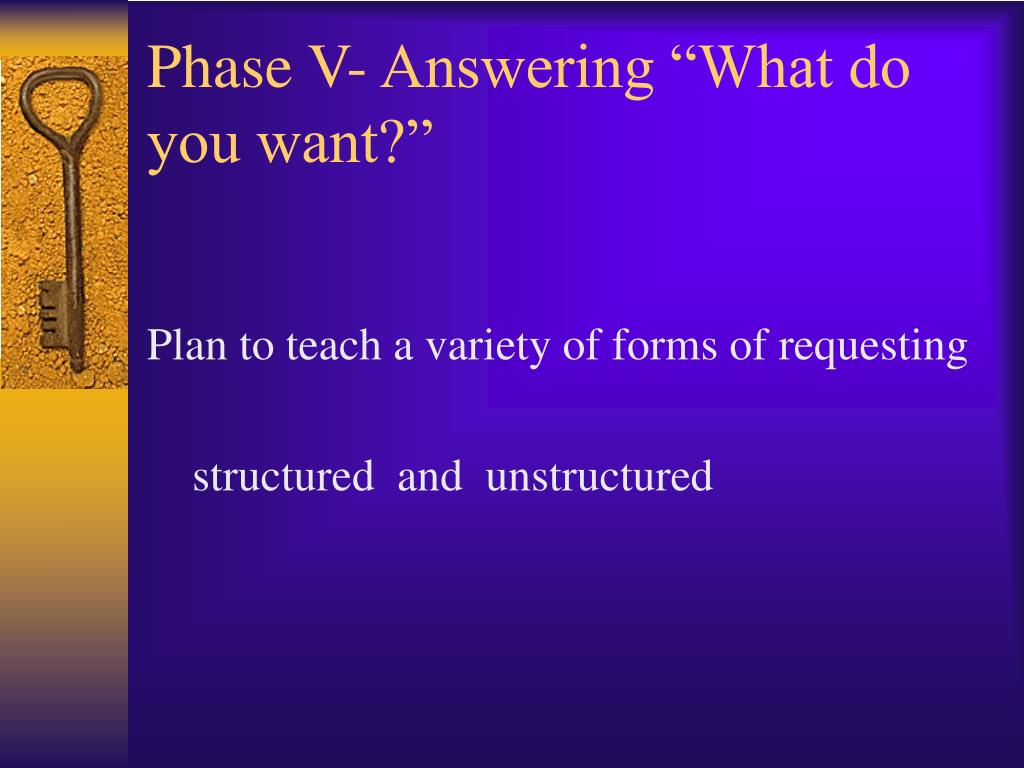 Phase V- Answering “What do you want?”

Plan to teach a variety of forms of requesting

structured and unstructured